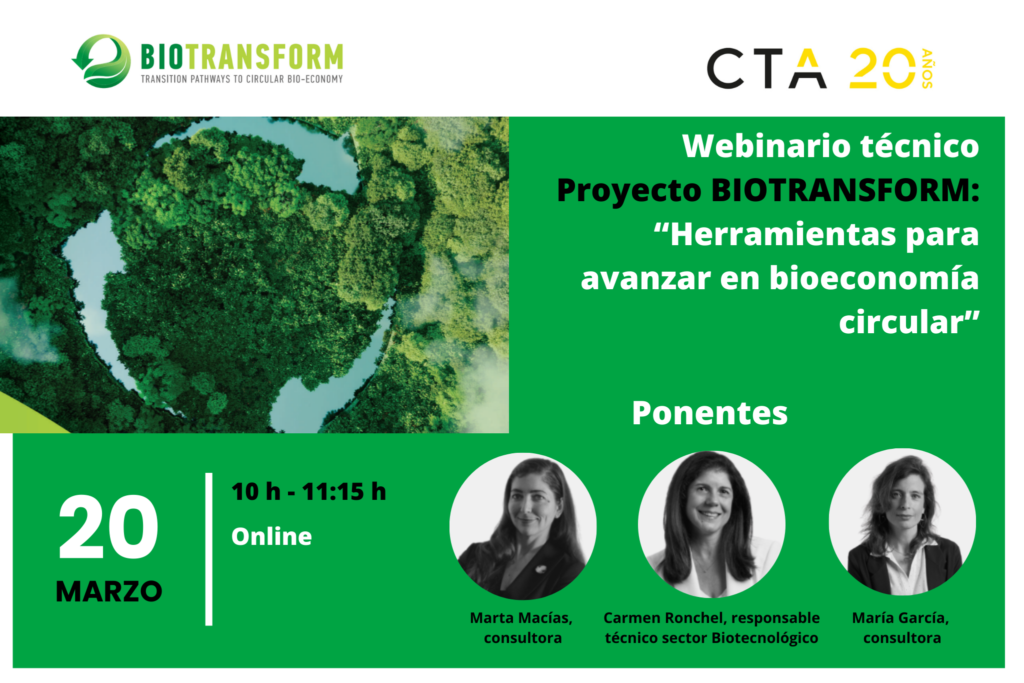 BIOTRANSFORM
TRANSITION PATHWAYS TO CIRCULAR BIO-ECONOMY

CTA 20 AÑOS

Webinario técnico
Proyecto BIOTRANSFORM:
“Herramientas para avanzar en bioeconomía circular”

Ponentes

20
MARZO

10 h - 11:15 h
Online

Marta Macías, consultora

Carmen Ronchel, responsable técnico sector Biotecnológico

María García, consultora